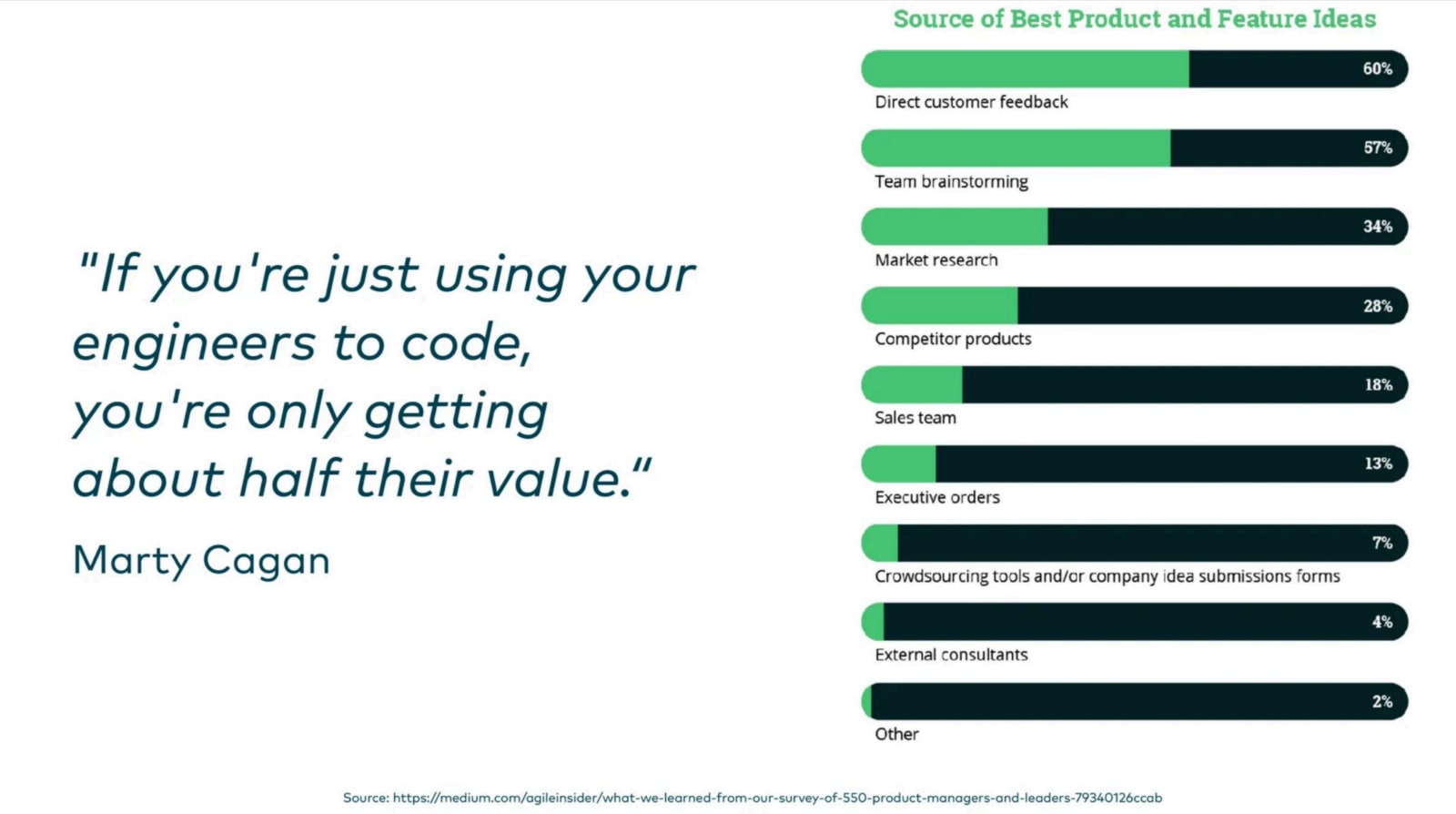 "If you're just using your engineers to code, you're only getting about half their value."
Marty Cagan

Source of Best Product and Feature Ideas

60%
Direct customer feedback

57%
Team brainstorming

34%
Market research

28%
Competitor products

18%
Sales team

13%
Executive orders

7%
Crowdsourcing tools and/or company idea submissions forms

4%
External consultants

2%
Other

Source: https://medium.com/agileinsider/what-we-learned-from-our-survey-of-550-product-managers-and-leaders-79340126ccab